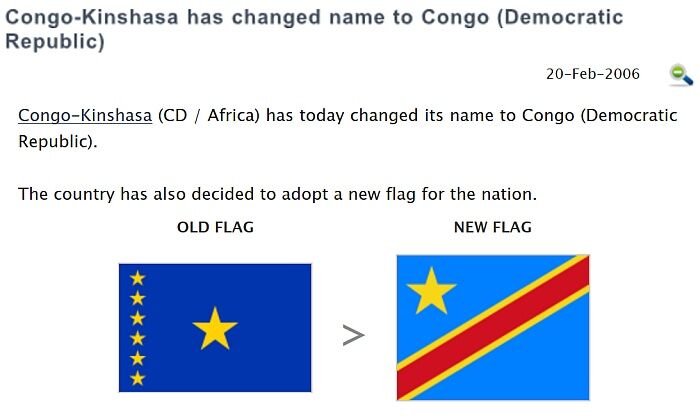 Congo-Kinshasa has changed name to Congo (Democratic Republic)

20-Feb-2006

Congo-Kinshasa (CD / Africa) has today changed its name to Congo (Democratic Republic).

The country has also decided to adopt a new flag for the nation.

OLD FLAG

NEW FLAG

>